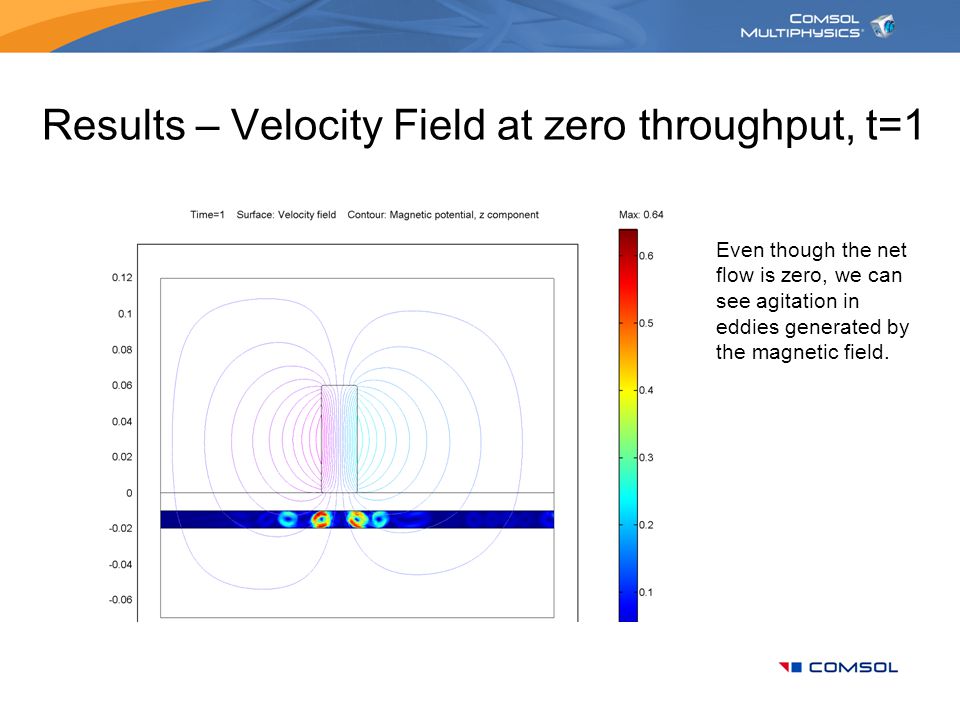 COMSOL MULTIPHYSICS

Results – Velocity Field at zero throughput, t=1

Time=1 Surface: Velocity field Contour: Magnetic potential, z component

Max: 0.64

0.12
0.1
0.08
0.06
0.04
0.02
0
-0.02
-0.04
-0.06

0.6
0.5
0.4
0.3
0.2
0.1

Even though the net flow is zero, we can see agitation in eddies generated by the magnetic field.

COMSOL